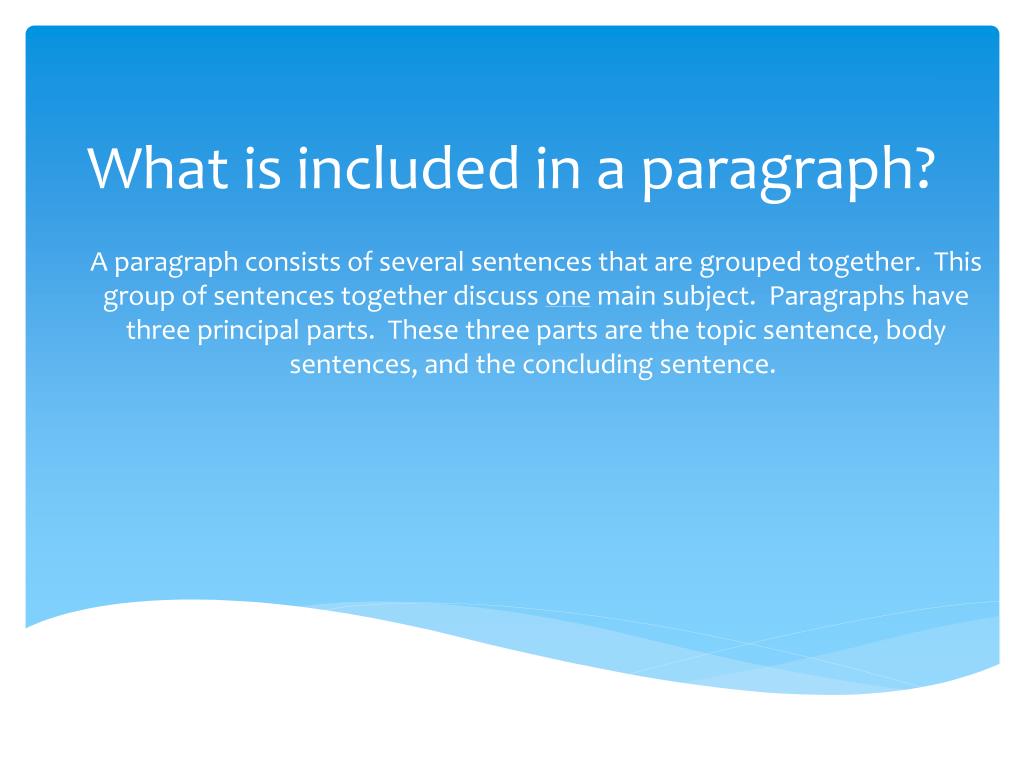 What is included in a paragraph?

A paragraph consists of several sentences that are grouped together. This group of sentences together discuss one main subject. Paragraphs have three principal parts. These three parts are the topic sentence, body sentences, and the concluding sentence.